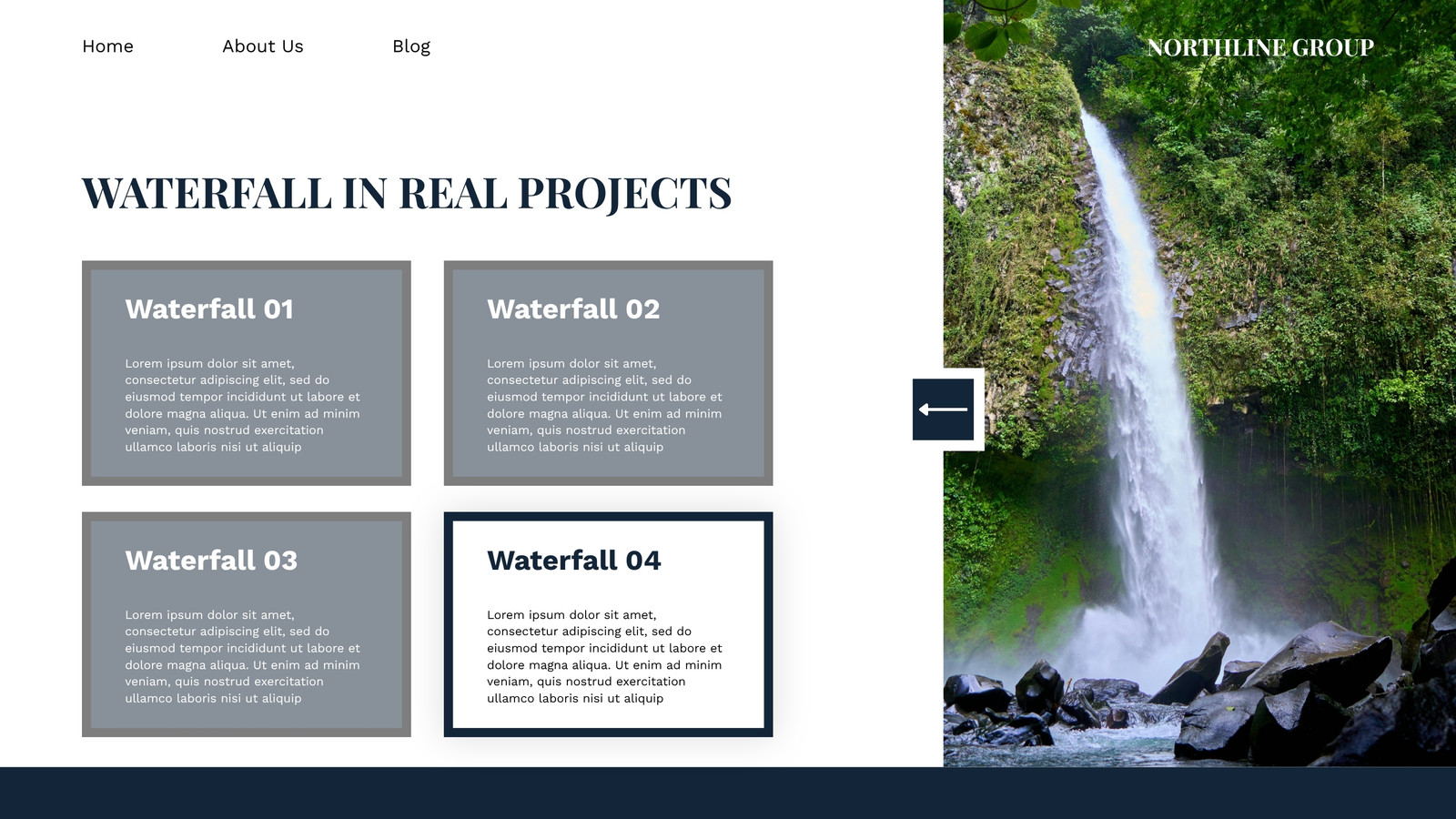 Home About Us Blog

NORTHLINE GROUP

WATERFALL IN REAL PROJECTS

Waterfall 01

Lorem ipsum dolor sit amet, consectetur adipiscing elit, sed do eiusmod tempor incididunt ut labore et dolore magna aliqua. Ut enim ad minim veniam, quis nostrud exercitation ullamco laboris nisi ut aliquip

Waterfall 02

Lorem ipsum dolor sit amet, consectetur adipiscing elit, sed do eiusmod tempor incididunt ut labore et dolore magna aliqua. Ut enim ad minim veniam, quis nostrud exercitation ullamco laboris nisi ut aliquip

Waterfall 03

Lorem ipsum dolor sit amet, consectetur adipiscing elit, sed do eiusmod tempor incididunt ut labore et dolore magna aliqua. Ut enim ad minim veniam, quis nostrud exercitation ullamco laboris nisi ut aliquip

Waterfall 04

Lorem ipsum dolor sit amet, consectetur adipiscing elit, sed do eiusmod tempor incididunt ut labore et dolore magna aliqua. Ut enim ad minim veniam, quis nostrud exercitation ullamco laboris nisi ut aliquip